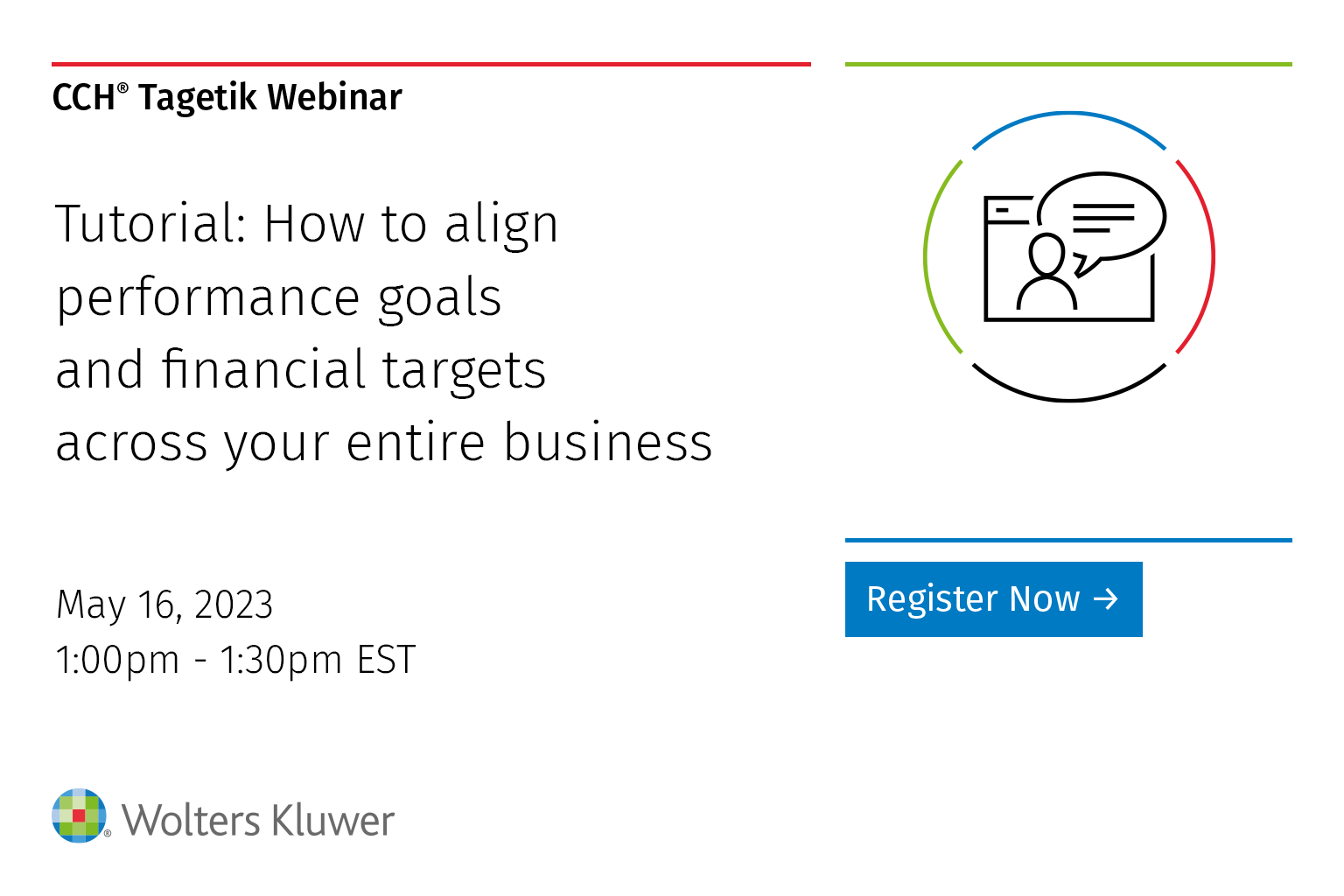 CCH® Tagetik Webinar

Tutorial: How to align performance goals and financial targets across your entire business

May 16, 2023
1:00pm - 1:30pm EST

Register Now →

Wolters Kluwer